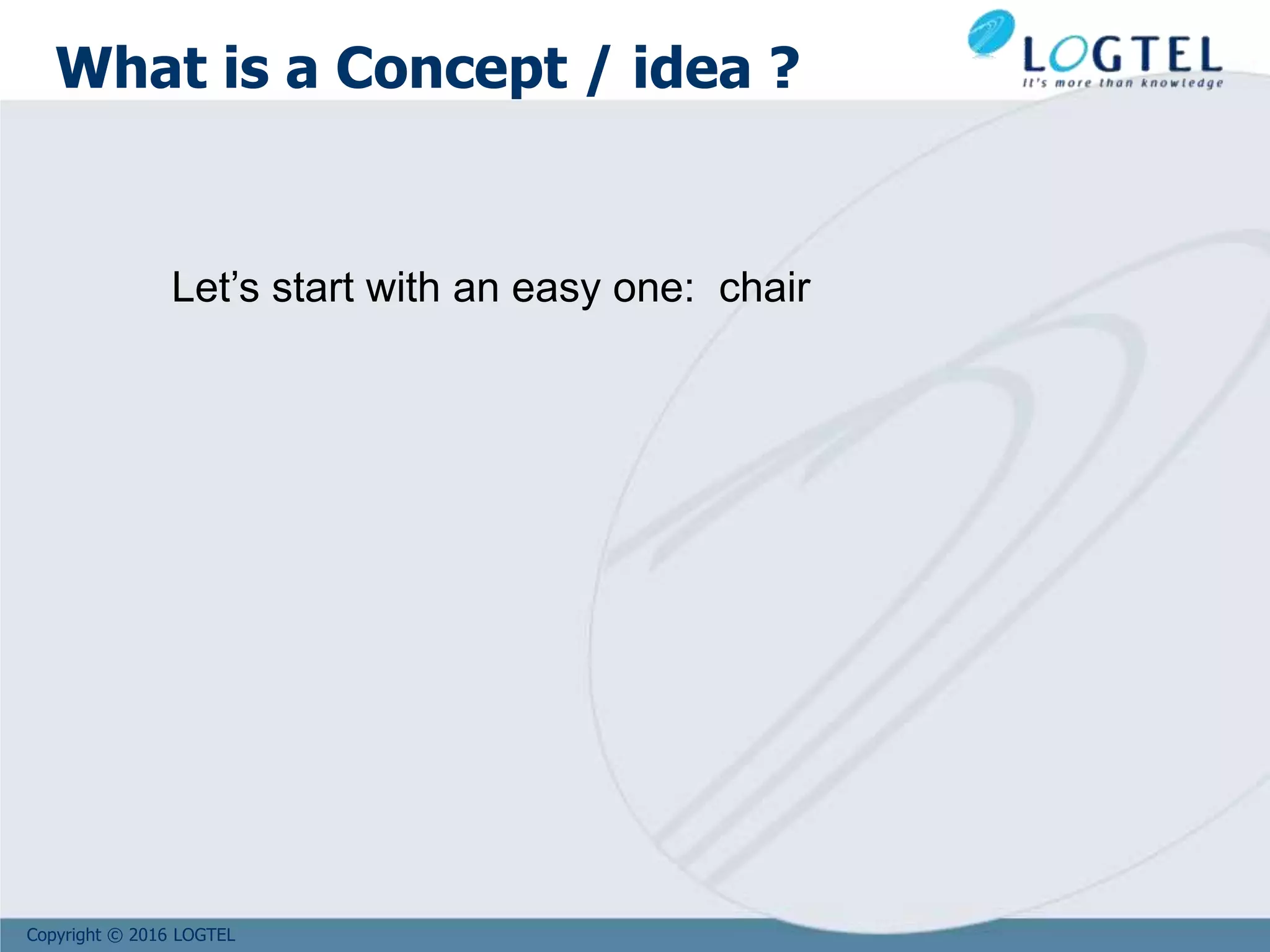 What is a Concept / idea ?

LOGTEL
It's more than knowledge

Let’s start with an easy one:  chair

Copyright © 2016 LOGTEL